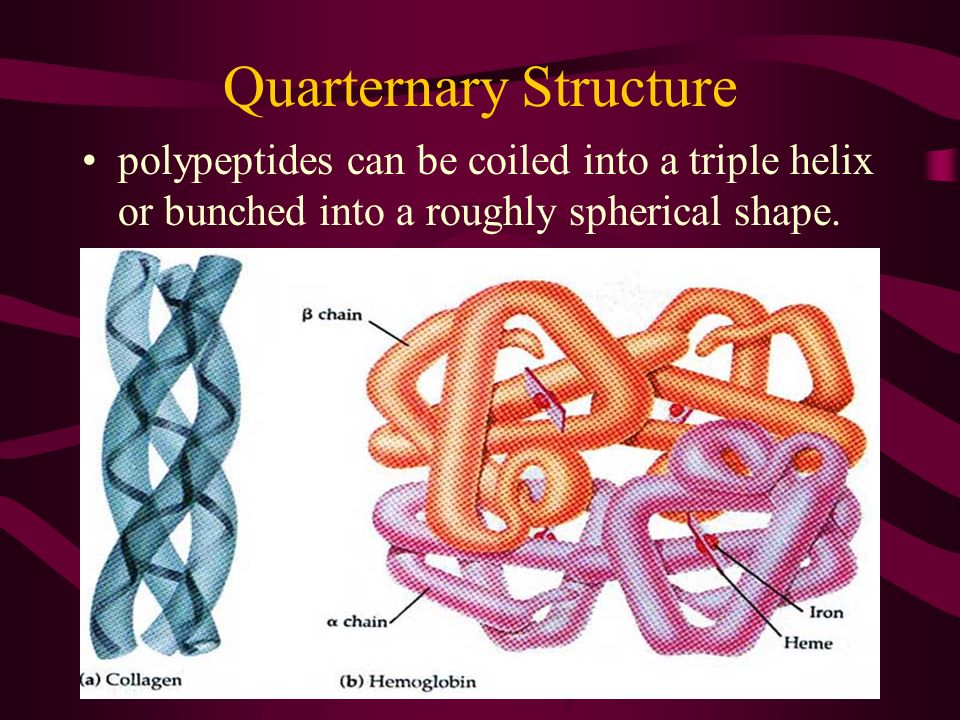 Quarternary Structure

• polypeptides can be coiled into a triple helix or bunched into a roughly spherical shape.

β chain

α chain

Iron

Heme

(a) Collagen

(b) Hemoglobin